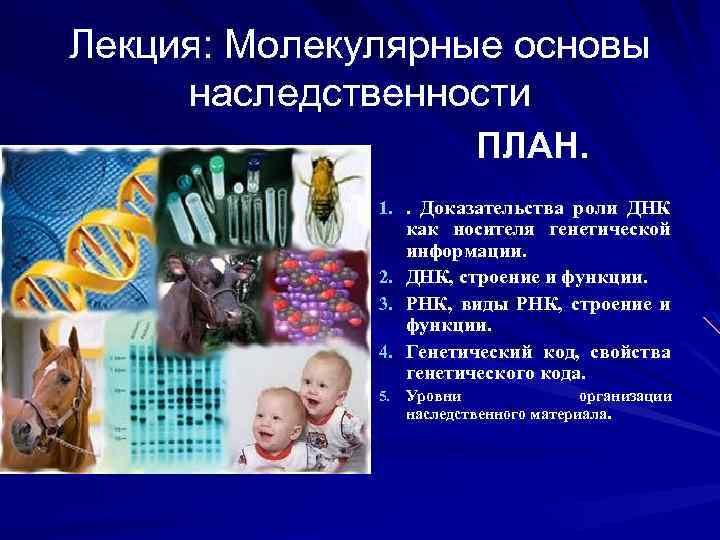 Лекция: Молекулярные основы наследственности

ПЛАН.

1. . Доказательства роли ДНК как носителя генетической информации.
2. ДНК, строение и функции.
3. РНК, виды РНК, строение и функции.
4. Генетический код, свойства генетического кода.
5. Уровни организации наследственного материала.